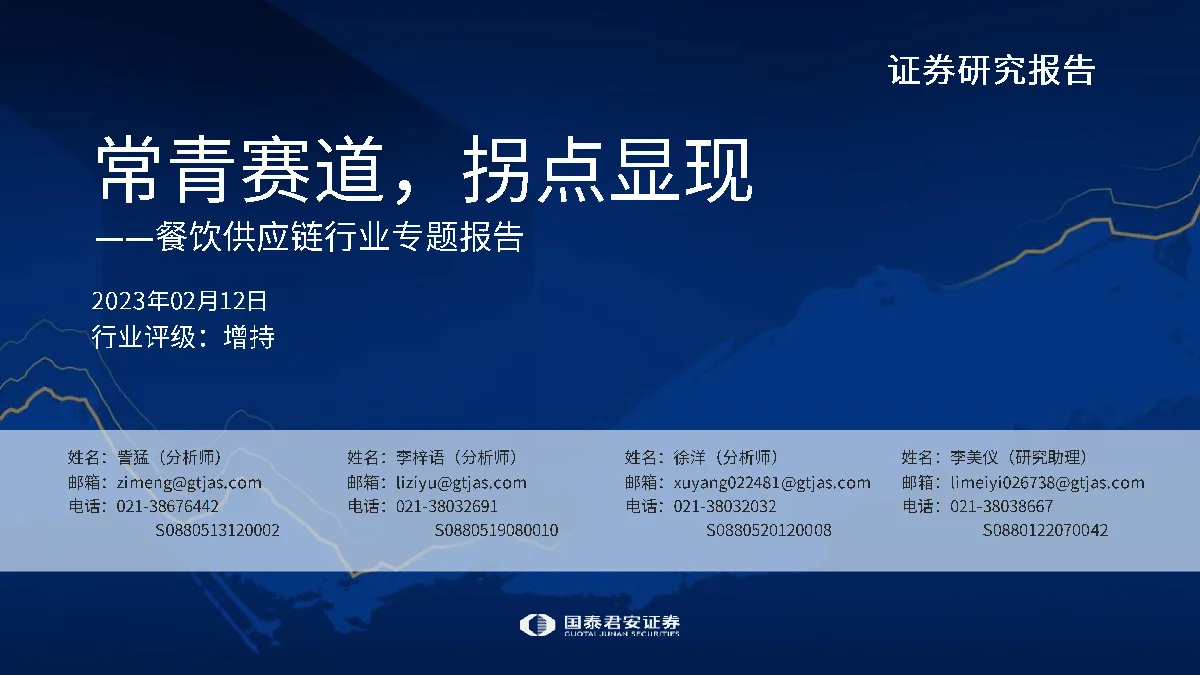 证券研究报告

常青赛道，拐点显现
——餐饮供应链行业专题报告

2023年02月12日
行业评级：增持

姓名：訾猛（分析师）
邮箱：zimeng@gtjas.com
电话：021-38676442
S0880513120002

姓名：李梓语（分析师）
邮箱：liziyu@gtjas.com
电话：021-38032691
S0880519080010

姓名：徐洋（分析师）
邮箱：xuyang022481@gtjas.com
电话：021-38032032
S0880520120008

姓名：李美仪（研究助理）
邮箱：limeiyi026738@gtjas.com
电话：021-38038667
S0880122070042

国泰君安证券
GUOTAI JUNAN SECURITIES